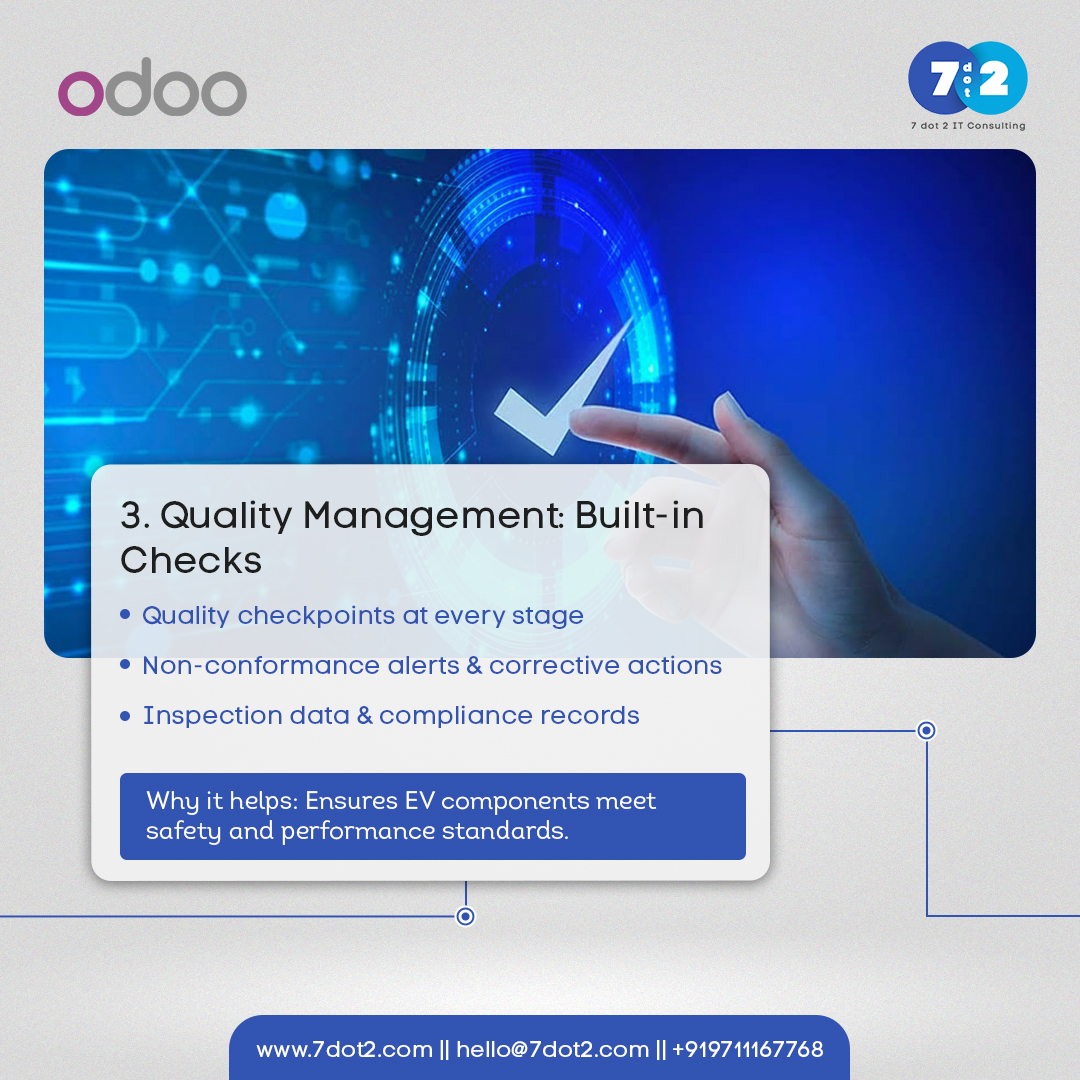 odoo

7 dot 2

7 dot 2 IT Consulting

3. Quality Management: Built-in Checks

• Quality checkpoints at every stage
• Non-conformance alerts & corrective actions
• Inspection data & compliance records

Why it helps: Ensures EV components meet safety and performance standards.

www.7dot2.com || hello@7dot2.com || +919711167768